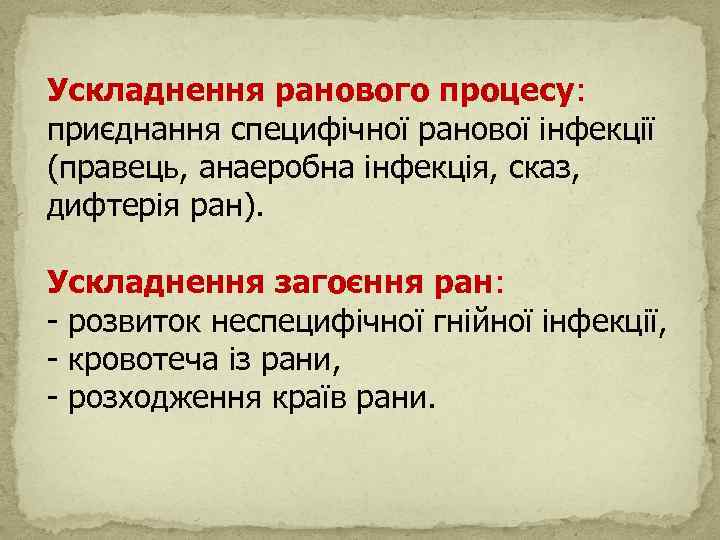 Ускладнення ранового процесу: приєднання специфічної ранової інфекції (правець, анаеробна інфекція, сказ, дифтерія ран).

Ускладнення загоєння ран:
- розвиток неспецифічної гнійної інфекції,
- кровотеча із рани,
- розходження країв рани.